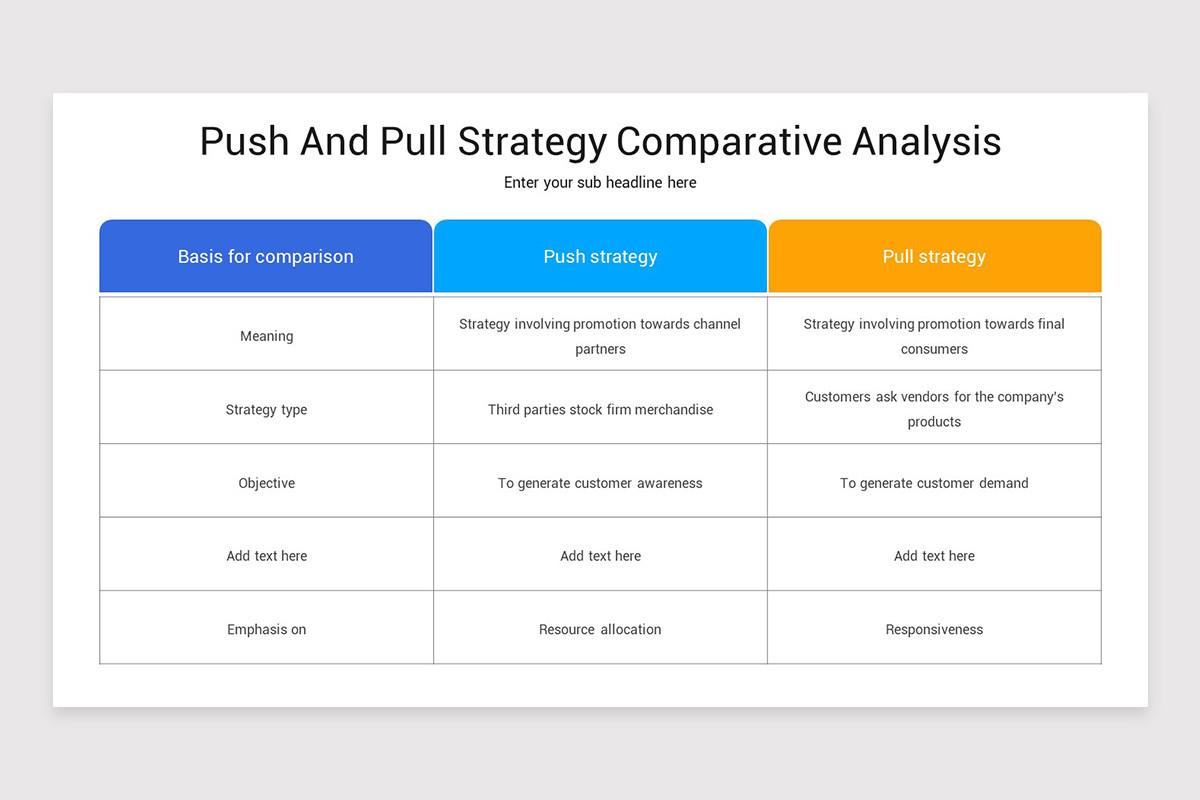 Push And Pull Strategy Comparative Analysis

Enter your sub headline here

| Basis for comparison | Push strategy | Pull strategy |
|---|---|---|
| Meaning | Strategy involving promotion towards channel partners | Strategy involving promotion towards final consumers |
| Strategy type | Third parties stock firm merchandise | Customers ask vendors for the company's products |
| Objective | To generate customer awareness | To generate customer demand |
| Add text here | Add text here | Add text here |
| Emphasis on | Resource allocation | Responsiveness |